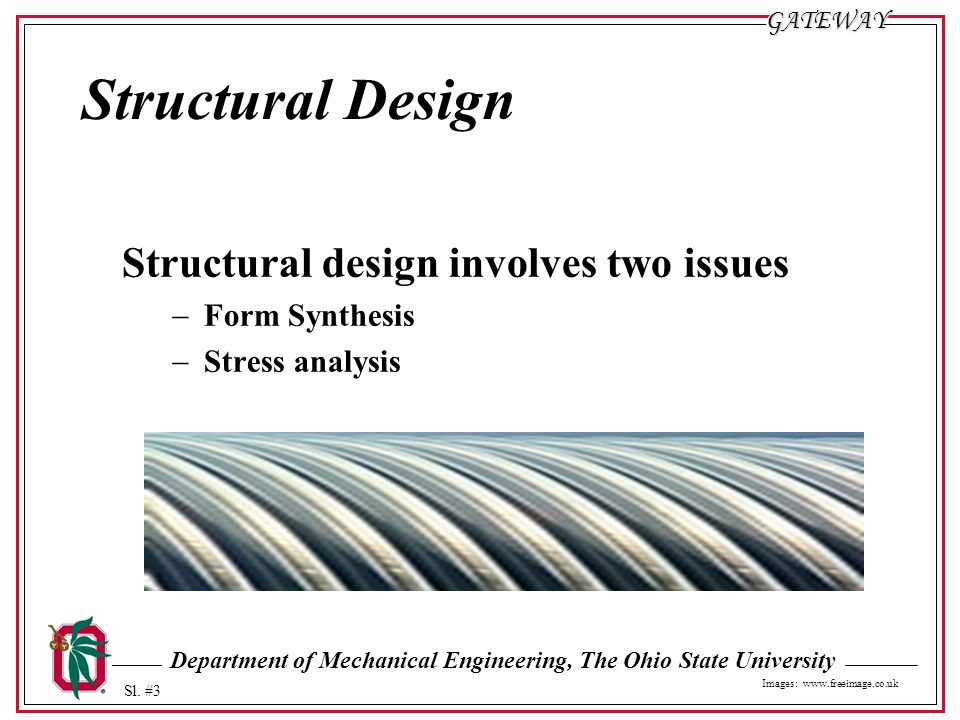 GATEWAY

Structural Design

Structural design involves two issues

– Form Synthesis

– Stress analysis

Department of Mechanical Engineering, The Ohio State University

Sl. #3

Images: www.freeimage.co.uk